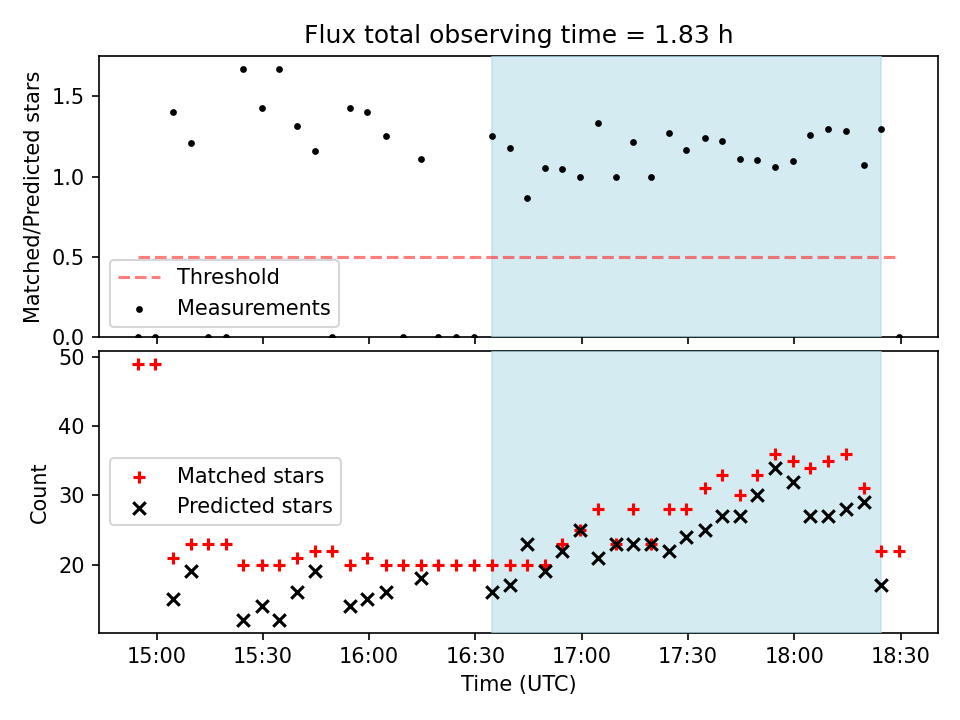 Flux total observing time = 1.83 h

Matched/Predicted stars

1.5
1.0
0.5
0.0

Threshold
Measurements

Count

50
40
30
20

Matched stars
Predicted stars

15:00
15:30
16:00
16:30
17:00
17:30
18:00
18:30

Time (UTC)